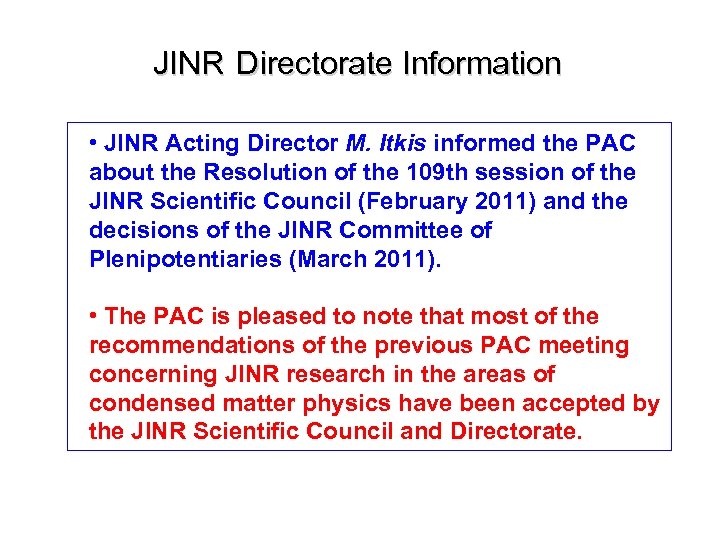 JINR Directorate Information

• JINR Acting Director M. Itkis informed the PAC about the Resolution of the 109th session of the JINR Scientific Council (February 2011) and the decisions of the JINR Committee of Plenipotentiaries (March 2011).

• The PAC is pleased to note that most of the recommendations of the previous PAC meeting concerning JINR research in the areas of condensed matter physics have been accepted by the JINR Scientific Council and Directorate.